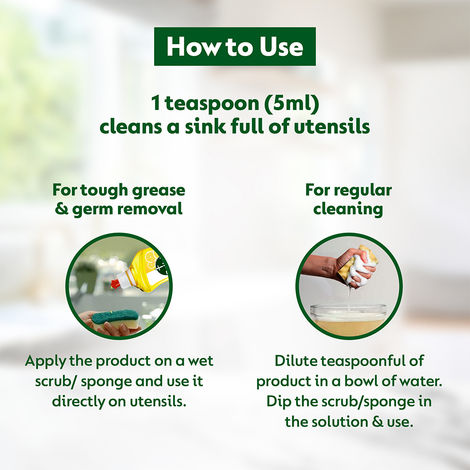 How to Use

1 teaspoon (5ml) cleans a sink full of utensils

For tough grease & germ removal

Apply the product on a wet scrub/ sponge and use it directly on utensils.

For regular cleaning

Dilute teaspoonful of product in a bowl of water. Dip the scrub/sponge in the solution & use.